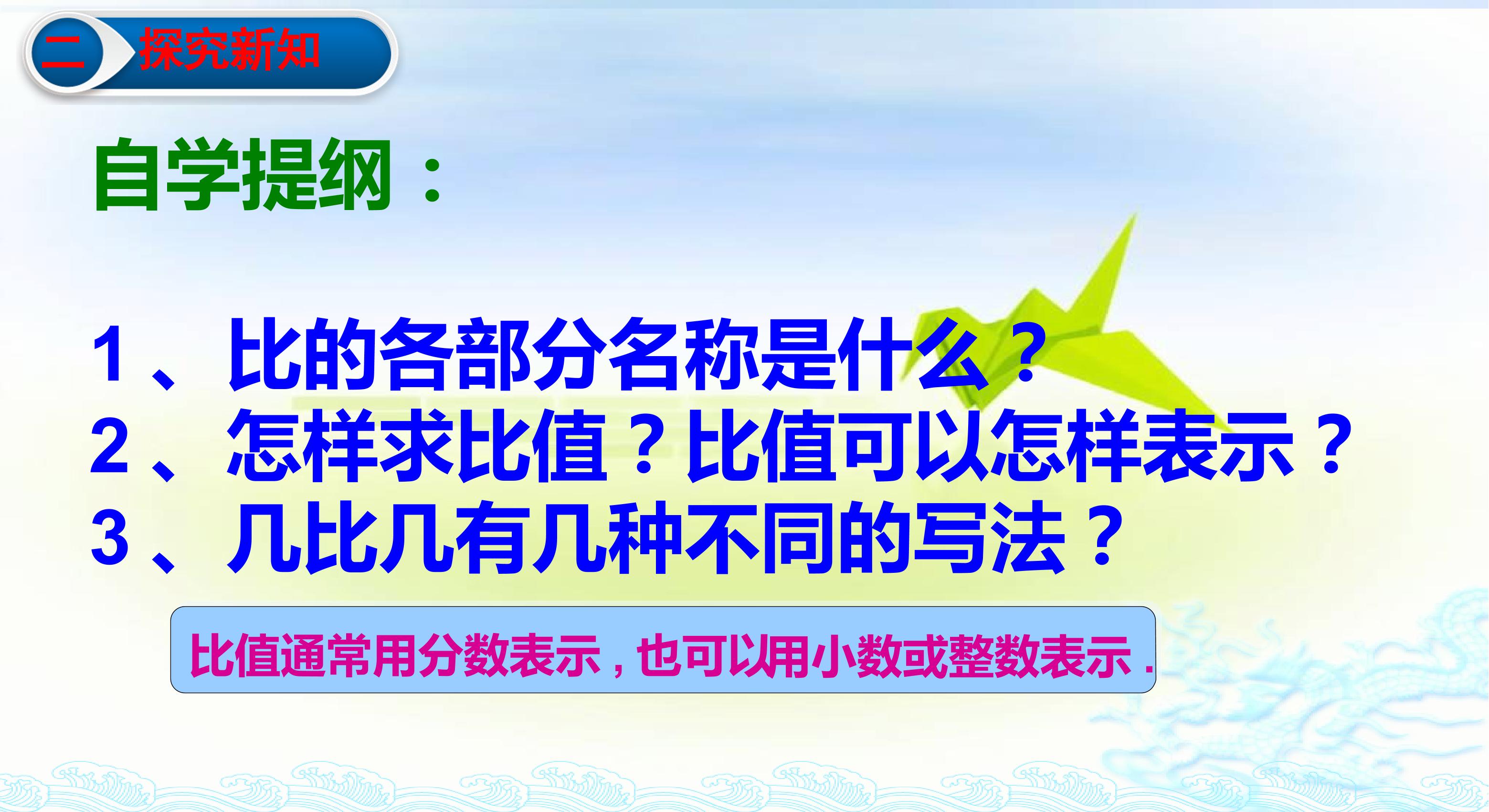 二 探究新知

自学提纲：

1、比的各部分名称是什么？
2、怎样求比值？比值可以怎样表示？
3、几比几有几种不同的写法？

比值通常用分数表示，也可以用小数或整数表示.